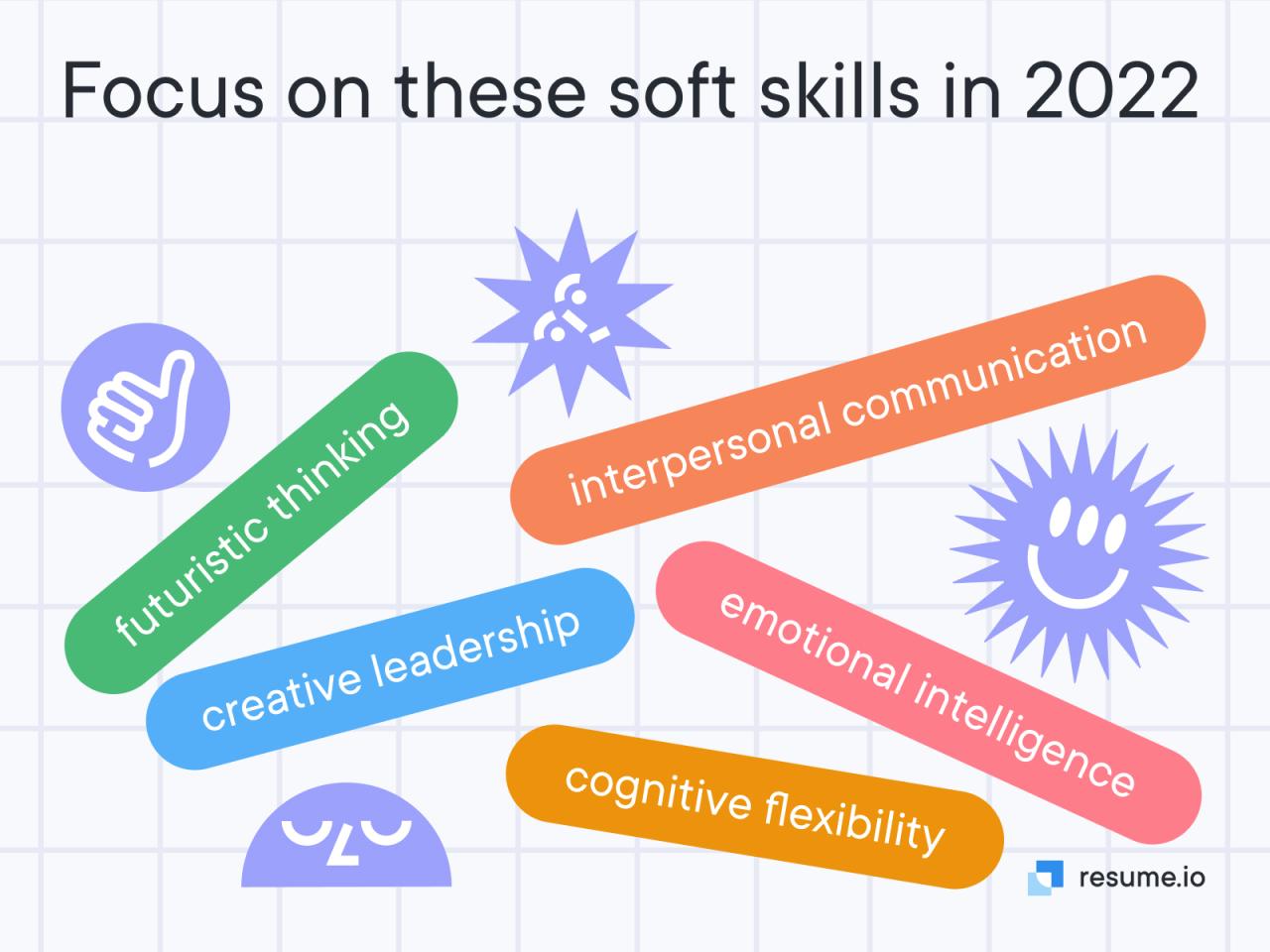 Focus on these soft skills in 2022

futuristic thinking

interpersonal communication

creative leadership

emotional intelligence

cognitive flexibility

resume.io